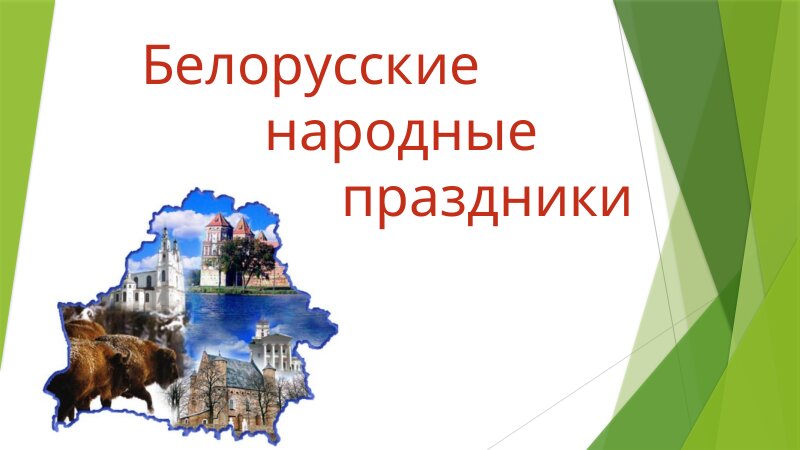 Белорусские народные праздники